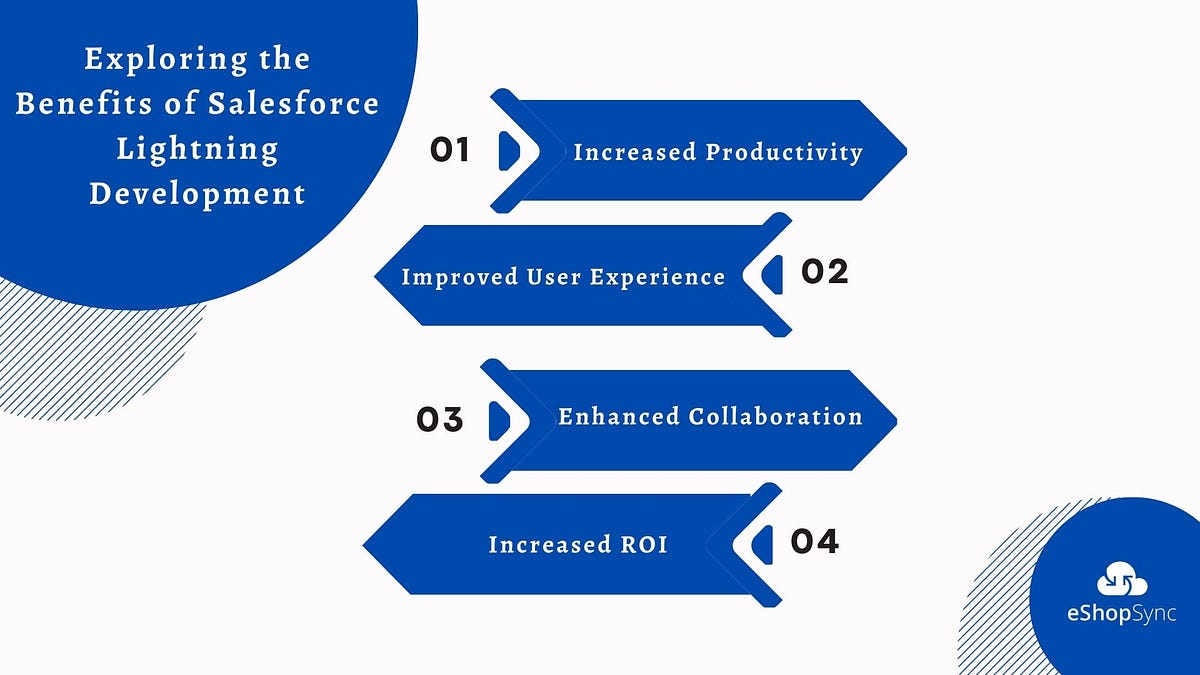 Exploring the Benefits of Salesforce Lightning Development

01 Increased Productivity

Improved User Experience 02

03 Enhanced Collaboration

Increased ROI 04

eShopSync